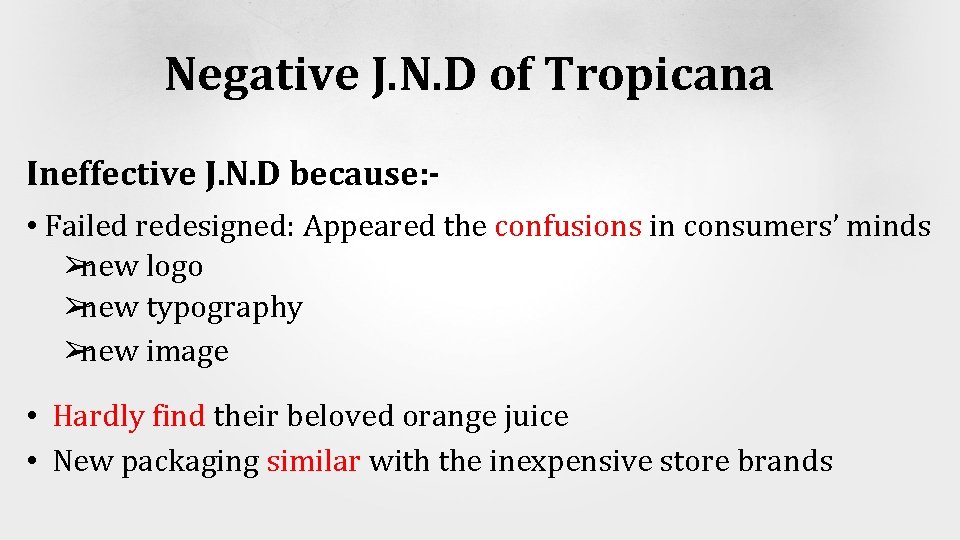 Negative J.N.D of Tropicana

Ineffective J.N.D because:-

• Failed redesigned: Appeared the confusions in consumers' minds
➢new logo
➢new typography
➢new image

• Hardly find their beloved orange juice
• New packaging similar with the inexpensive store brands